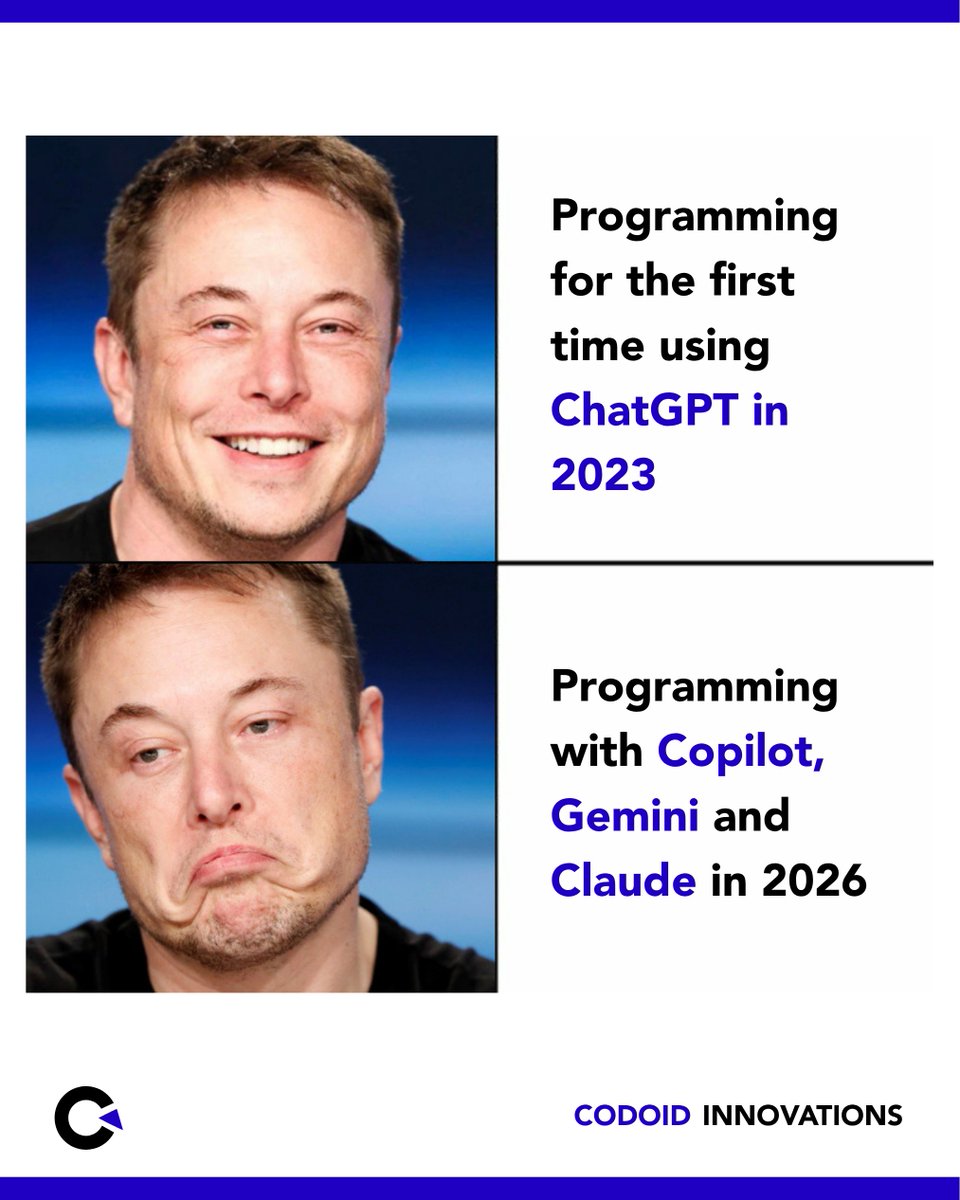 Programming for the first time using ChatGPT in 2023

Programming with Copilot, Gemini and Claude in 2026

CODOID INNOVATIONS